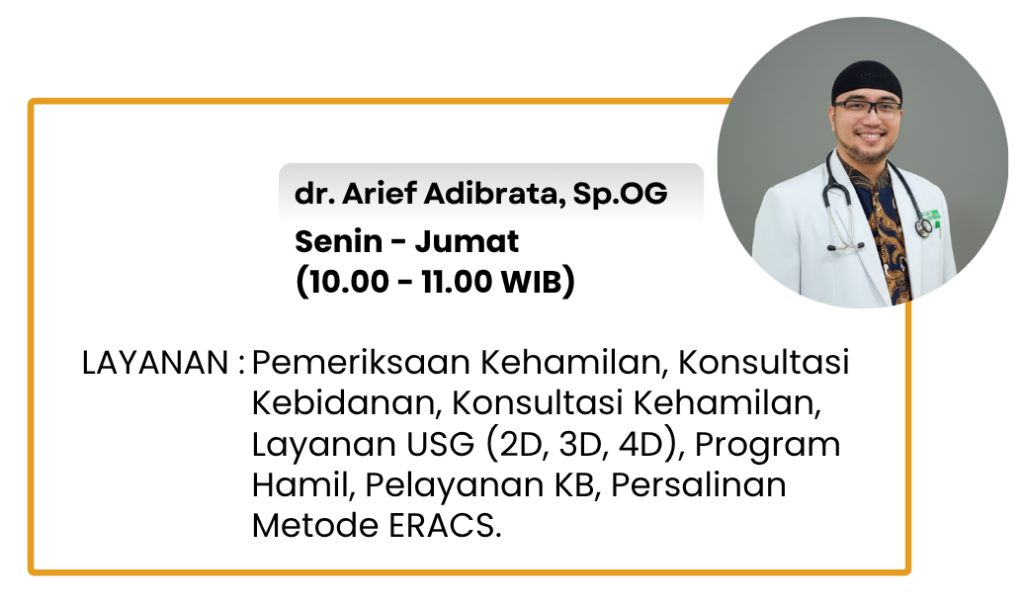 dr. Arief Adibrata, Sp.OG

Senin - Jumat
(10.00 - 11.00 WIB)

LAYANAN : Pemeriksaan Kehamilan, Konsultasi Kebidanan, Konsultasi Kehamilan, Layanan USG (2D, 3D, 4D), Program Hamil, Pelayanan KB, Persalinan Metode ERACS.